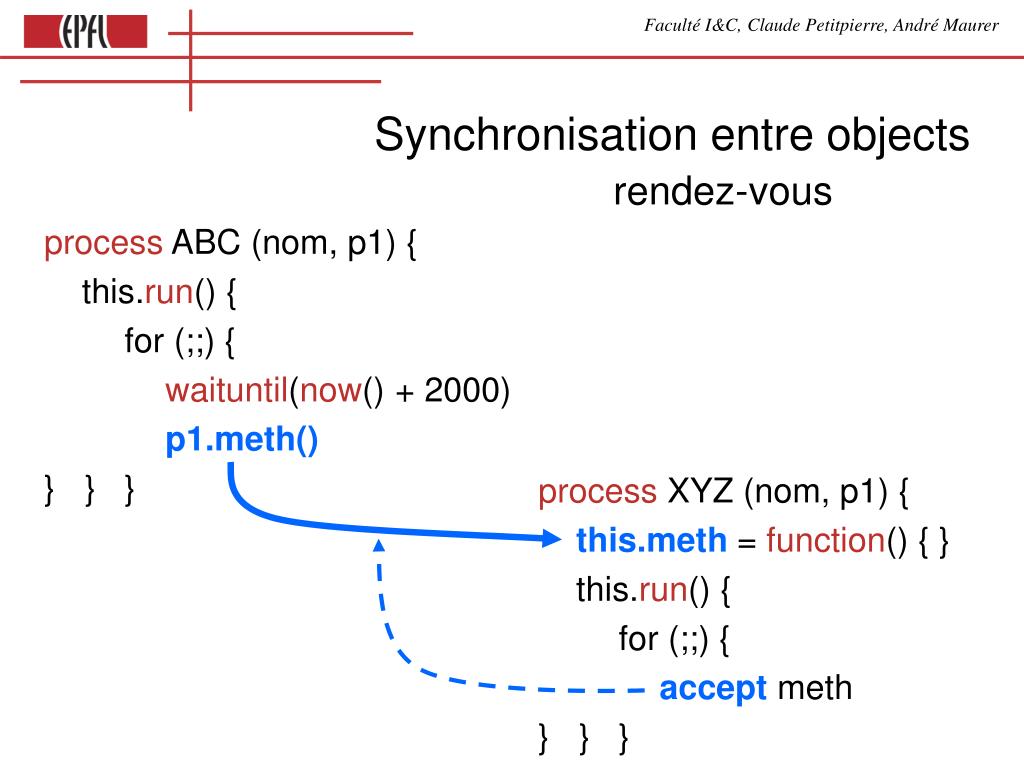 EPFL

Faculté I&C, Claude Petitpierre, André Maurer

Synchronisation entre objects
rendez-vous

process ABC (nom, p1) {
this.run() {
for (;;) {
waituntil(now() + 2000)
p1.meth()
} } }

process XYZ (nom, p1) {
this.meth = function() { }
this.run() {
for (;;) {
accept meth
} } }